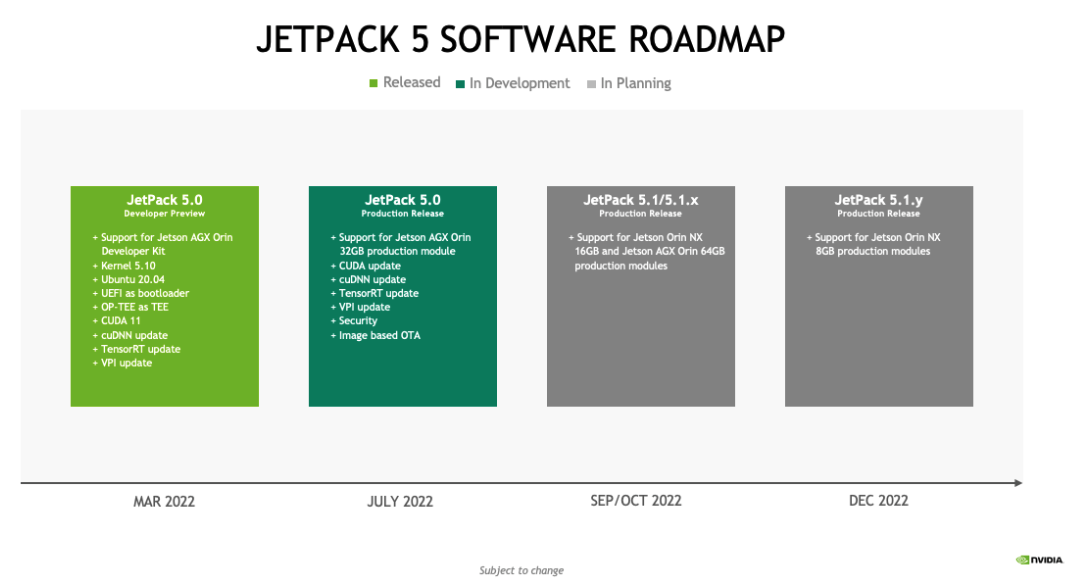 JETPACK 5 SOFTWARE ROADMAP

Released In Development In Planning

JetPack 5.0
Developer Preview

+ Support for Jetson AGX Orin Developer Kit
+ Kernel 5.10
+ Ubuntu 20.04
+ UEFI as bootloader
+ OP-TEE as TEE
+ CUDA 11
+ cuDNN update
+ TensorRT update
+ VPI update

JetPack 5.0
Production Release

+ Support for Jetson AGX Orin 32GB production module
+ CUDA update
+ cuDNN update
+ TensorRT update
+ VPI update
+ Security
+ Image based OTA

JetPack 5.1/5.1.x
Production Release

+ Support for Jetson Orin NX 16GB and Jetson AGX Orin 64GB production modules

JetPack 5.1.y
Production Release

+ Support for Jetson Orin NX 8GB production modules

MAR 2022

JULY 2022

SEP/OCT 2022

DEC 2022

Subject to change

NVIDIA